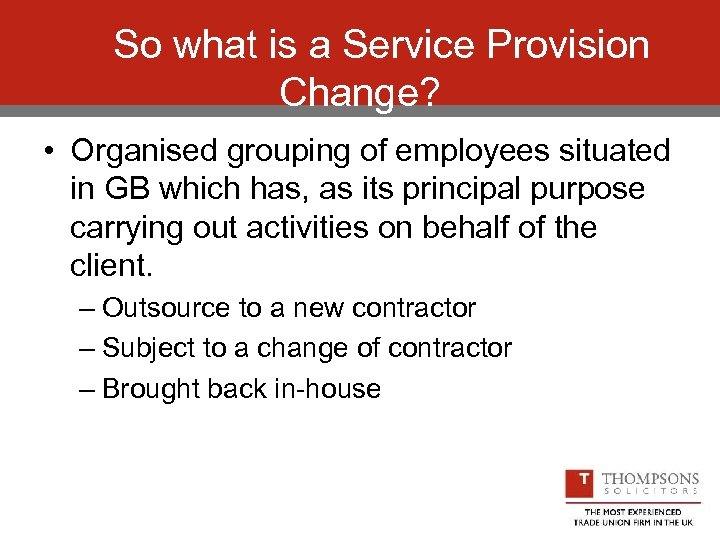 So what is a Service Provision Change?

• Organised grouping of employees situated in GB which has, as its principal purpose carrying out activities on behalf of the client.

– Outsource to a new contractor
– Subject to a change of contractor
– Brought back in-house

T THOMPSONS SOLICITORS
THE MOST EXPERIENCED TRADE UNION FIRM IN THE UK